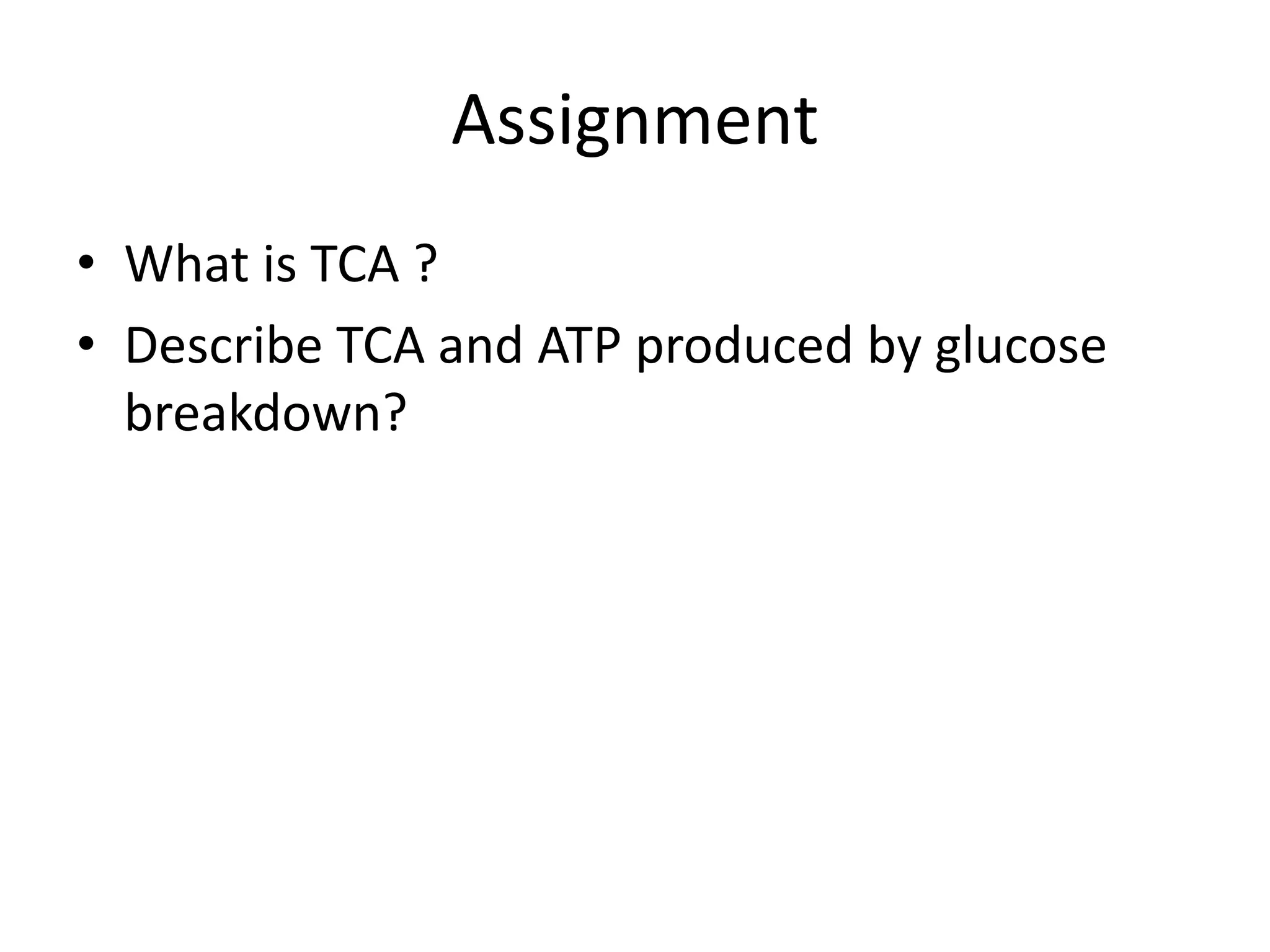 Assignment

• What is TCA ?
• Describe TCA and ATP produced by glucose breakdown?